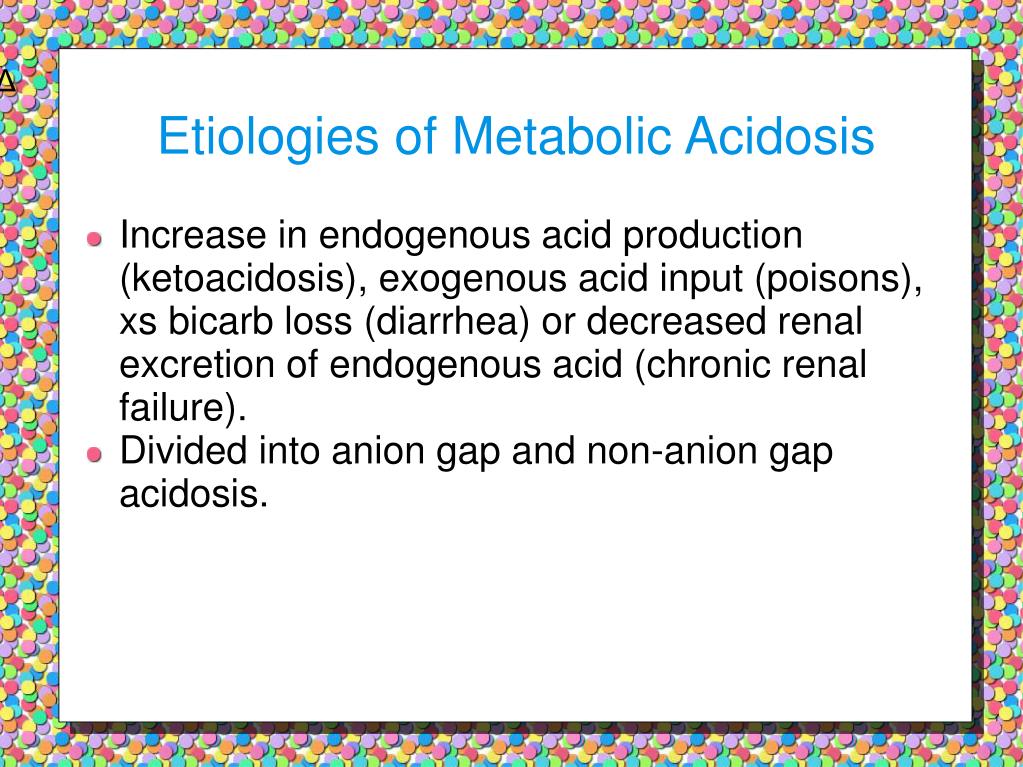 Etiologies of Metabolic Acidosis

Increase in endogenous acid production (ketoacidosis), exogenous acid input (poisons), xs bicarb loss (diarrhea) or decreased renal excretion of endogenous acid (chronic renal failure).

Divided into anion gap and non-anion gap acidosis.